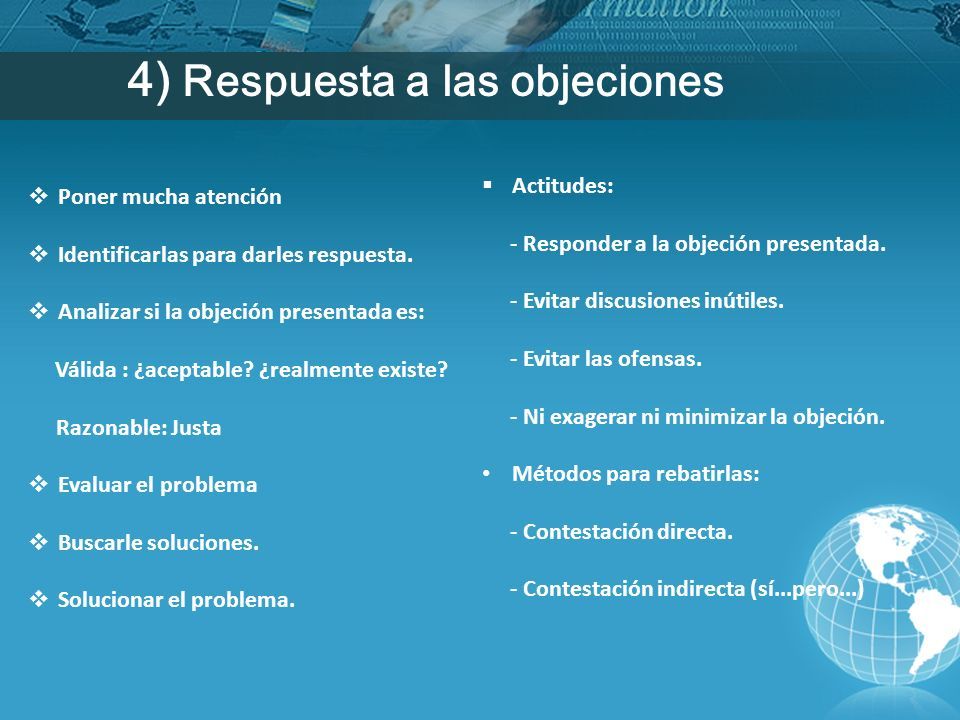 4) Respuesta a las objeciones

❖ Poner mucha atención

❖ Identificarlas para darles respuesta.

❖ Analizar si la objeción presentada es:

Válida : ¿aceptable? ¿realmente existe?

Razonable: Justa

❖ Evaluar el problema

❖ Buscarle soluciones.

❖ Solucionar el problema.

▪ Actitudes:

- Responder a la objeción presentada.

- Evitar discusiones inútiles.

- Evitar las ofensas.

- Ni exagerar ni minimizar la objeción.

• Métodos para rebatirlas:

- Contestación directa.

- Contestación indirecta (sí...pero...)